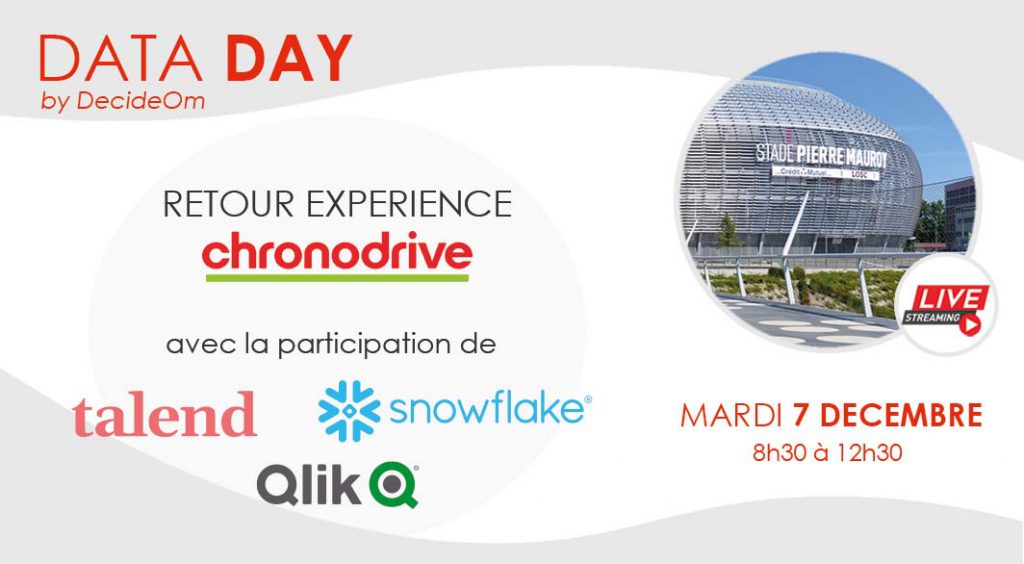 DATA DAY
by DecideOm

RETOUR EXPERIENCE
chronodrive

avec la participation de

talend

snowflake®

Qlik

STADE PIERRE MAUROY
Crédit Mutuel
LOSC

LIVE
STREAMING

MARDI 7 DECEMBRE
8h30 à 12h30